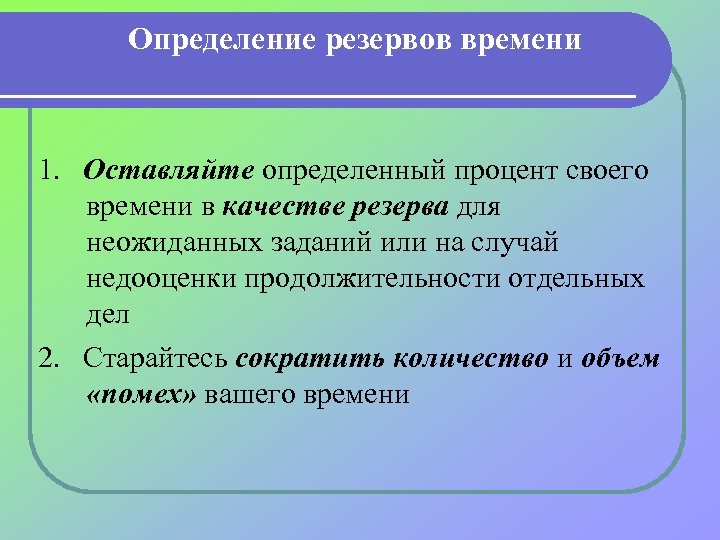 Определение резервов времени

1. Оставляйте определенный процент своего времени в качестве резерва для неожиданных заданий или на случай недооценки продолжительности отдельных дел

2. Старайтесь сократить количество и объем «помех» вашего времени